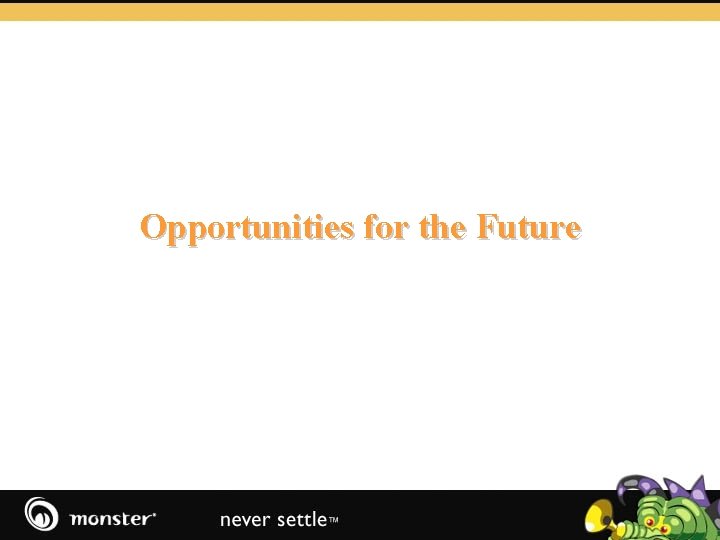 Opportunities for the Future

monster®

never settle™